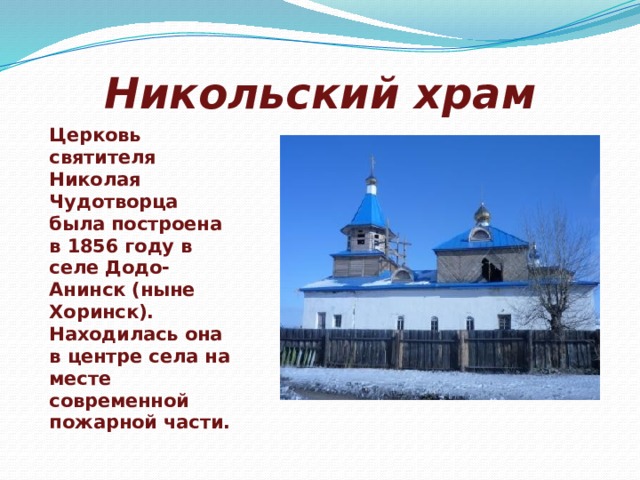 Никольский храм

Церковь святителя Николая Чудотворца была построена в 1856 году в селе Додо-Анинск (ныне Хоринск). Находилась она в центре села на месте современной пожарной части.